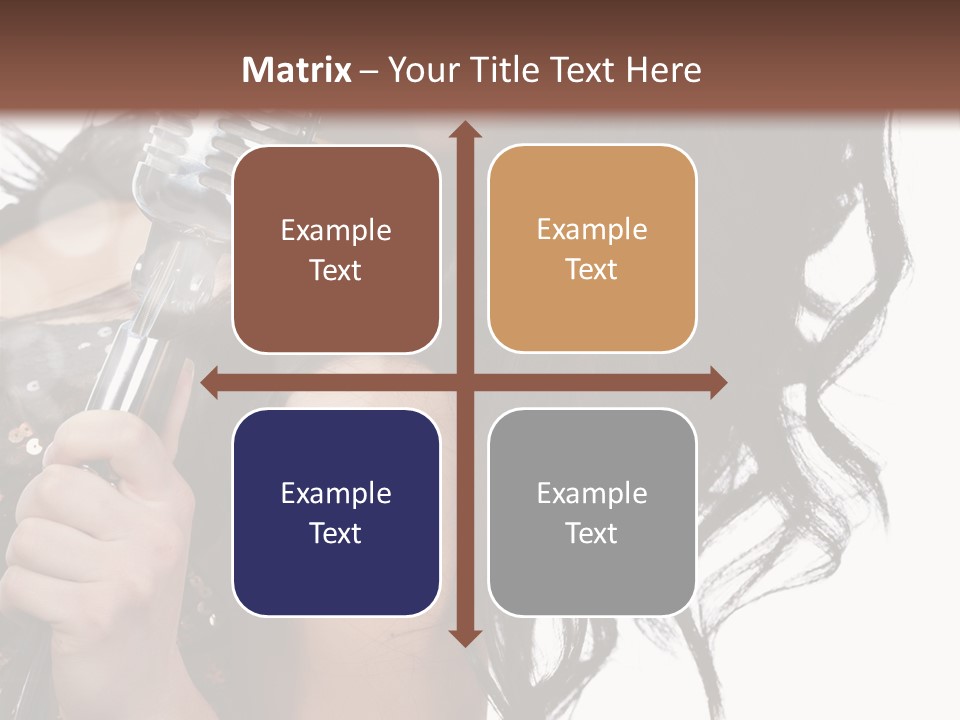 Matrix – Your Title Text Here

Example Text

Example Text

Example Text

Example Text